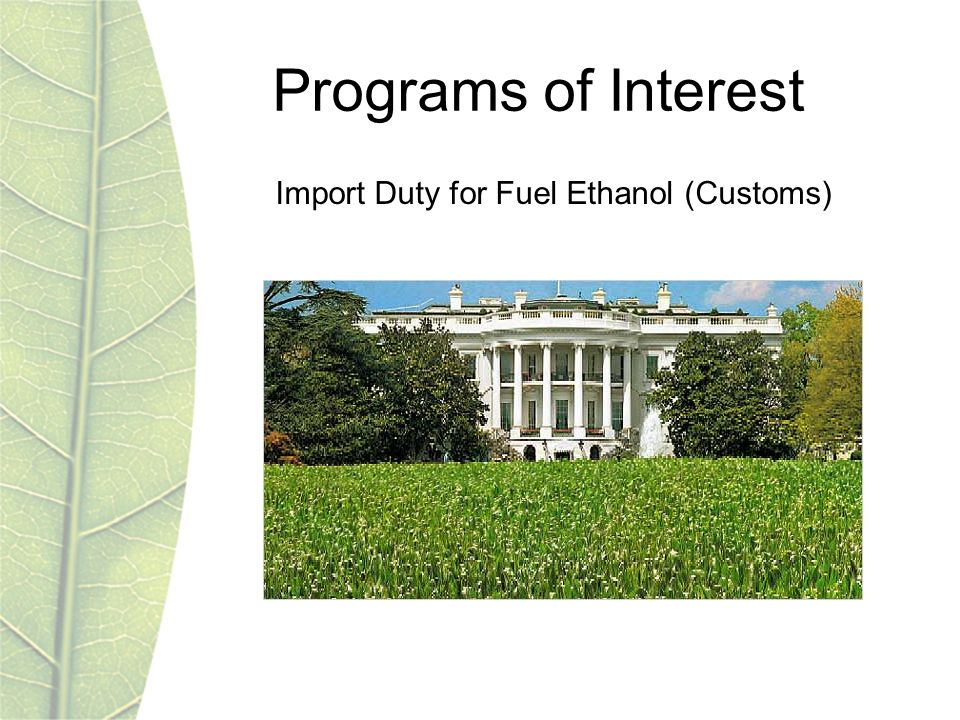 Programs of Interest

Import Duty for Fuel Ethanol (Customs)